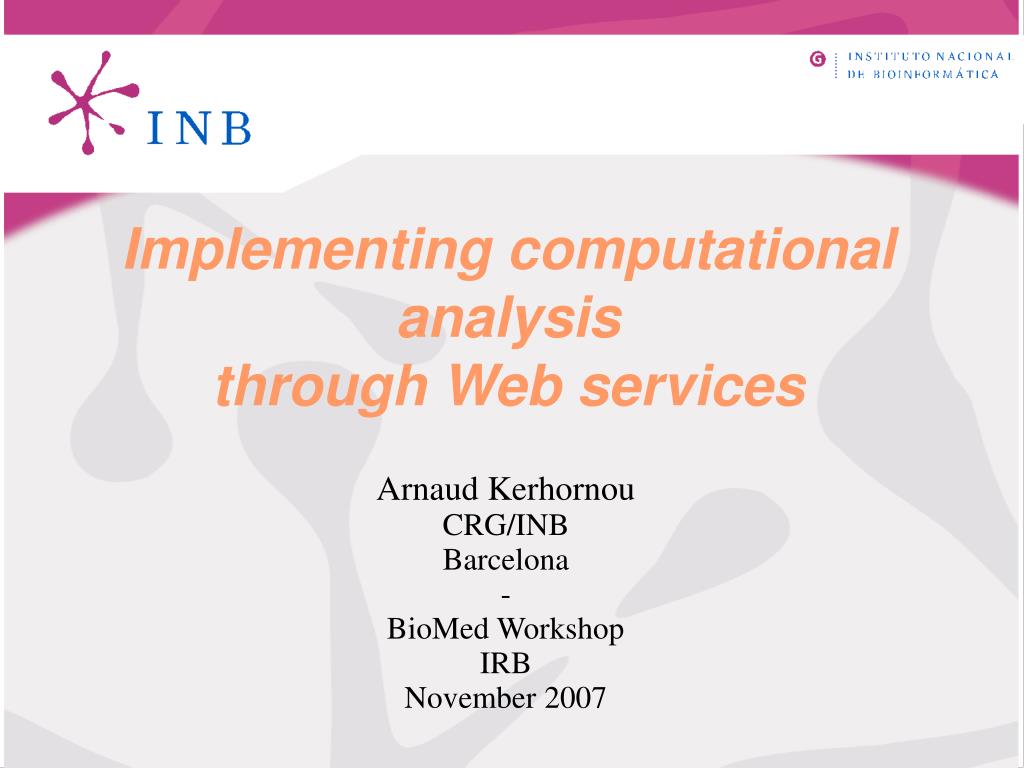 INB

G INSTITUTO NACIONAL DE BIOINFORMÁTICA

Implementing computational analysis through Web services

Arnaud Kerhornou
CRG/INB
Barcelona
-
BioMed Workshop
IRB
November 2007